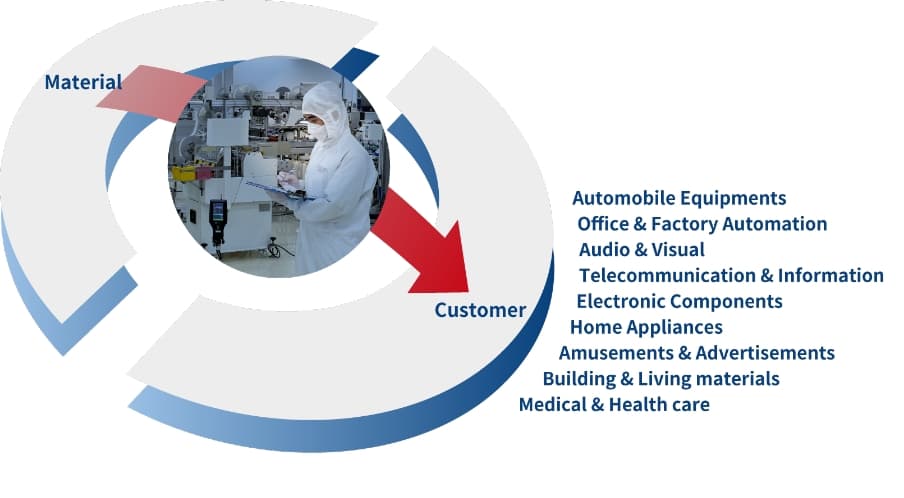 Material

Customer

Automobile Equipments
Office & Factory Automation
Audio & Visual
Telecommunication & Information
Electronic Components
Home Appliances
Amusements & Advertisements
Building & Living materials
Medical & Health care